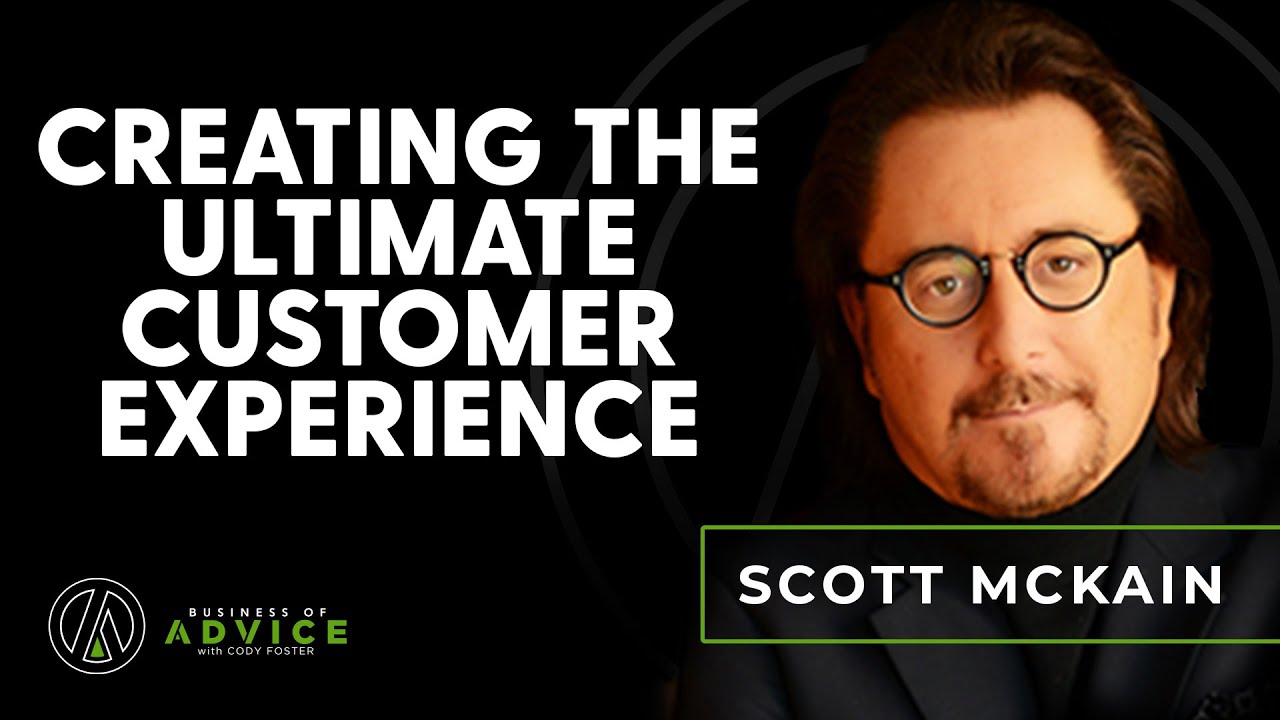 CREATING THE ULTIMATE CUSTOMER EXPERIENCE

SCOTT MCKAIN

BUSINESS OF
ADVICE
with CODY FOSTER